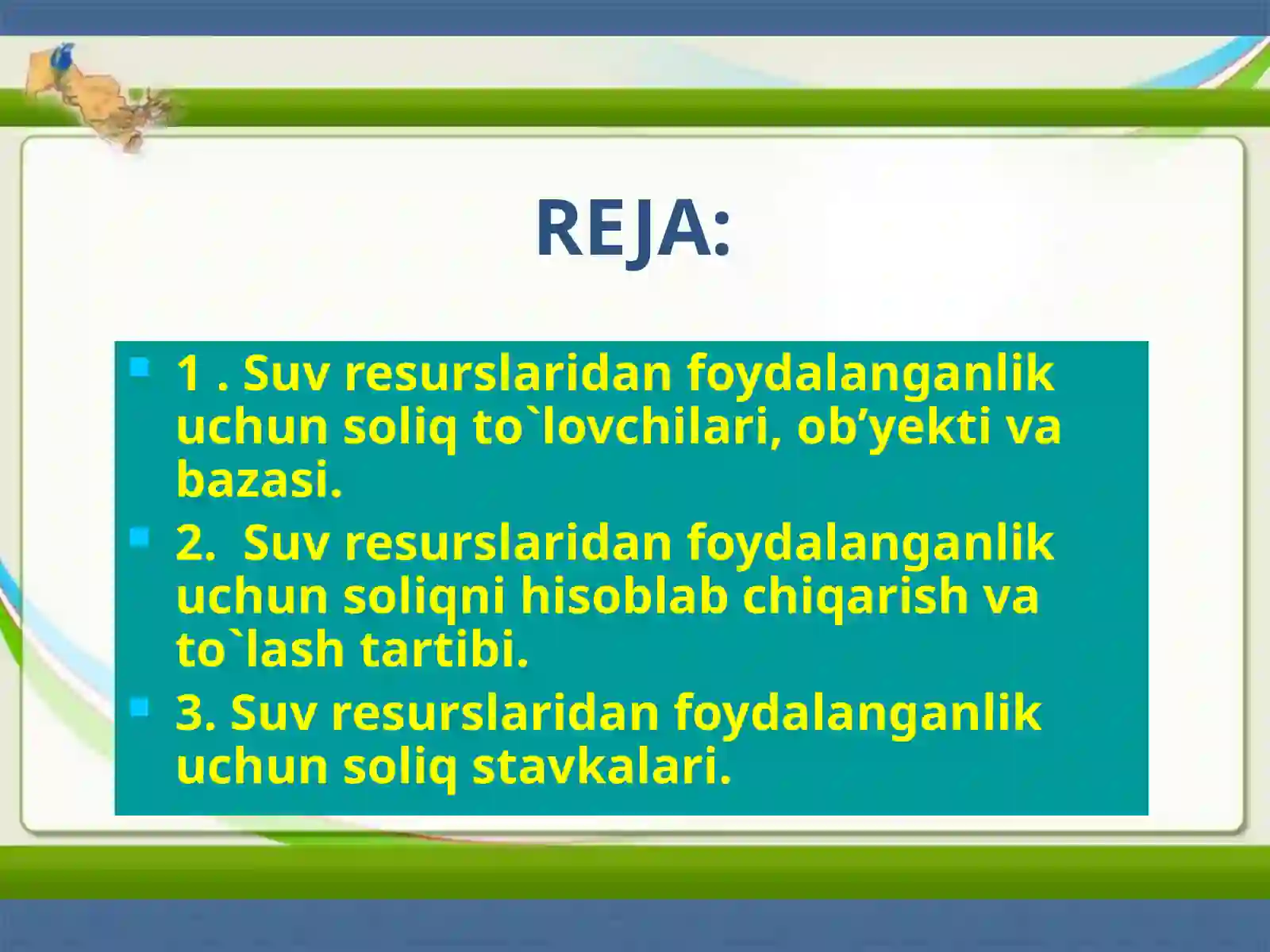 REJA:

1 . Suv resurslaridan foydalanganlik uchun soliq to`lovchilari, ob’yekti va bazasi.

2.  Suv resurslaridan foydalanganlik uchun soliqni hisoblab chiqarish va to`lash tartibi.

3. Suv resurslaridan foydalanganlik uchun soliq stavkalari.